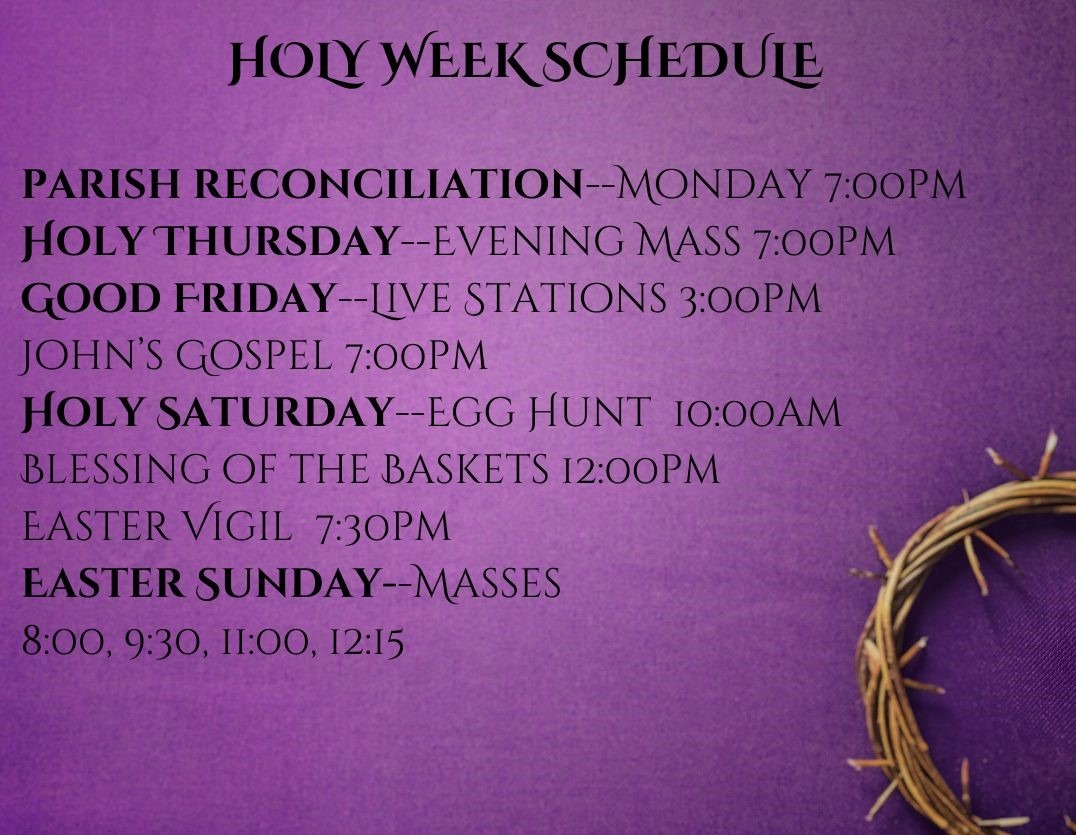 HOLY WEEK SCHEDULE

PARISH RECONCILIATION--MONDAY 7:00PM
HOLY THURSDAY--EVENING MASS 7:00PM
GOOD FRIDAY--LIVE STATIONS 3:00PM
JOHN'S GOSPEL 7:00PM
HOLY SATURDAY--EGG HUNT 10:00AM
BLESSING OF THE BASKETS 12:00PM
EASTER VIGIL 7:30PM
EASTER SUNDAY--MASSES
8:00, 9:30, 11:00, 12:15